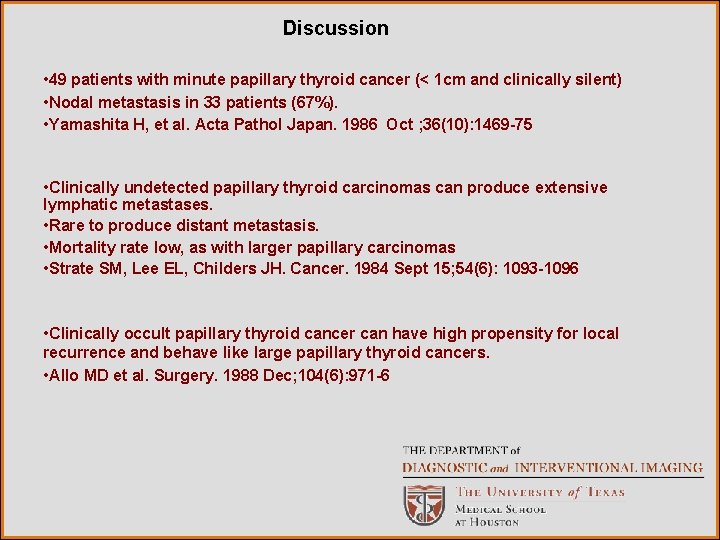 Discussion

•49 patients with minute papillary thyroid cancer (< 1cm and clinically silent)
•Nodal metastasis in 33 patients (67%).
•Yamashita H, et al. Acta Pathol Japan. 1986 Oct ;36(10):1469-75

•Clinically undetected papillary thyroid carcinomas can produce extensive lymphatic metastases.
•Rare to produce distant metastasis.
•Mortality rate low, as with larger papillary carcinomas
•Strate SM, Lee EL, Childers JH. Cancer. 1984 Sept 15;54(6): 1093-1096

•Clinically occult papillary thyroid cancer can have high propensity for local recurrence and behave like large papillary thyroid cancers.
•Allo MD et al. Surgery. 1988 Dec;104(6):971-6

THE DEPARTMENT of
DIAGNOSTIC and INTERVENTIONAL IMAGING
THE UNIVERSITY of TEXAS
MEDICAL SCHOOL
AT HOUSTON